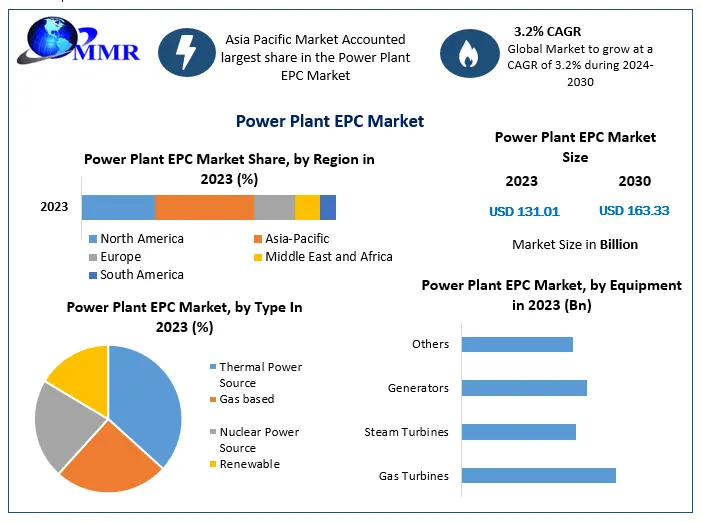 MMR

Asia Pacific Market Accounted largest share in the Power Plant EPC Market

3.2% CAGR
Global Market to grow at a CAGR of 3.2% during 2024-2030

Power Plant EPC Market

Power Plant EPC Market Share, by Region in 2023 (%)

2023

North America
Asia-Pacific
Europe
Middle East and Africa
South America

Power Plant EPC Market Size

2023
2030
USD 131.01
USD 163.33
Market Size in Billion

Power Plant EPC Market, by Type In 2023 (%)

Thermal Power Source
Gas based
Nuclear Power Source
Renewable

Power Plant EPC Market, by Equipment in 2023 (Bn)

Others
Generators
Steam Turbines
Gas Turbines